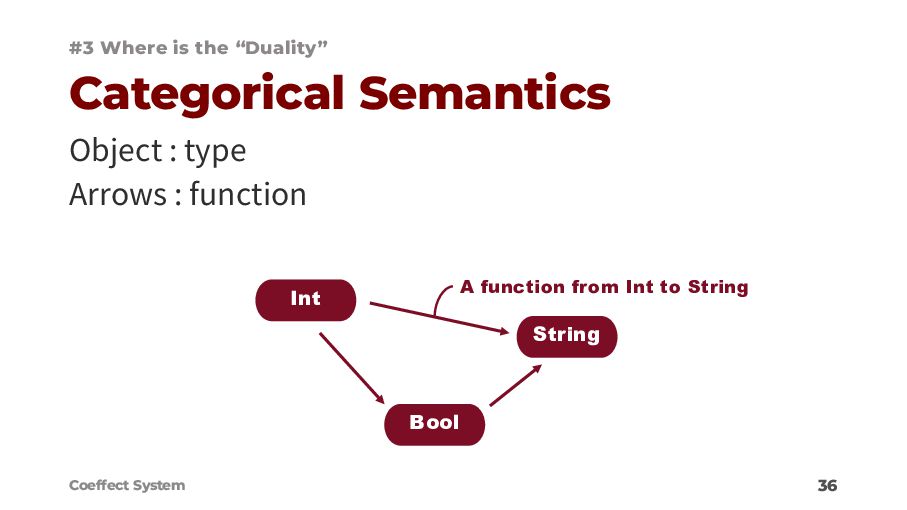 #3 Where is the “Duality”

Categorical Semantics

Object : type
Arrows : function

Int

A function from Int to String

String

Bool

Coeffect System

36